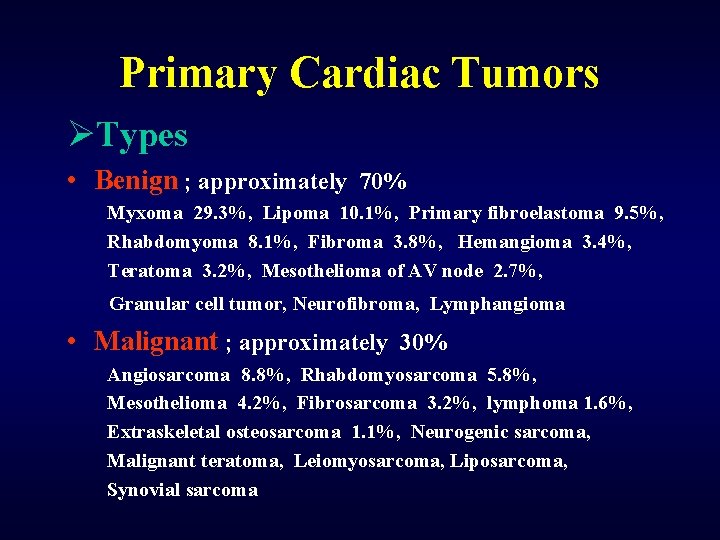 Primary Cardiac Tumors

➢Types

• Benign ; approximately 70%

Myxoma 29.3%, Lipoma 10.1%, Primary fibroelastoma 9.5%, Rhabdomyoma 8.1%, Fibroma 3.8%, Hemangioma 3.4%, Teratoma 3.2%, Mesothelioma of AV node 2.7%,

Granular cell tumor, Neurofibroma, Lymphangioma

• Malignant ; approximately 30%

Angiosarcoma 8.8%, Rhabdomyosarcoma 5.8%, Mesothelioma 4.2%, Fibrosarcoma 3.2%, lymphoma 1.6%, Extraskeletal osteosarcoma 1.1%, Neurogenic sarcoma, Malignant teratoma, Leiomyosarcoma, Liposarcoma, Synovial sarcoma